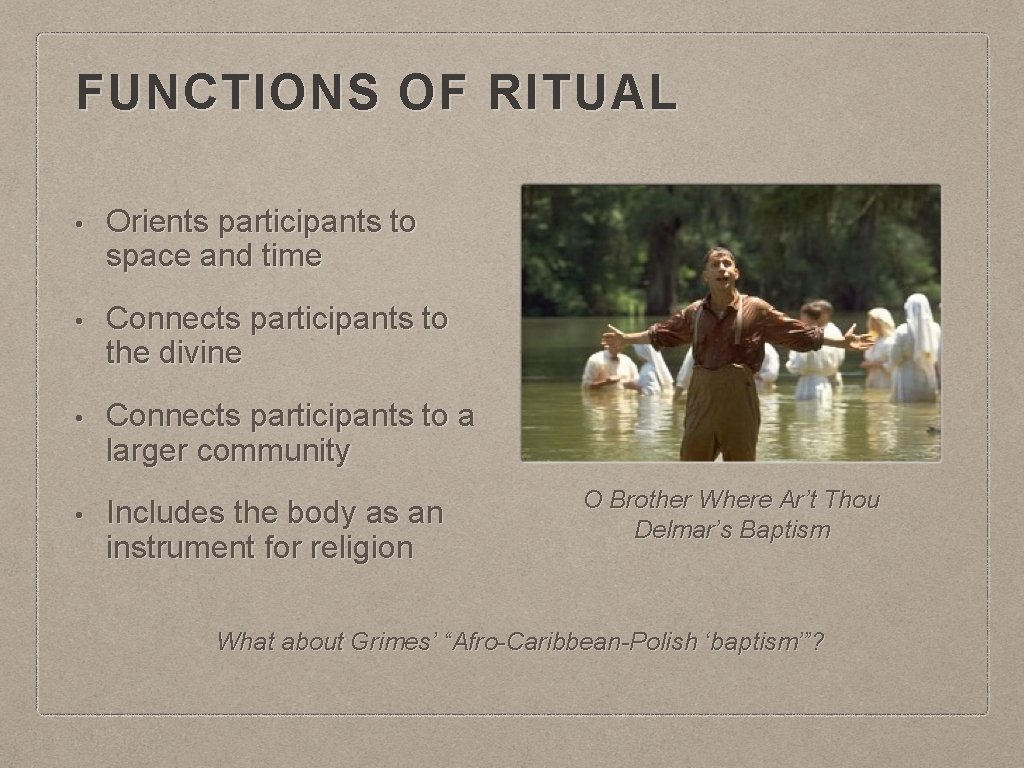 FUNCTIONS OF RITUAL

• Orients participants to space and time

• Connects participants to the divine

• Connects participants to a larger community

• Includes the body as an instrument for religion

O Brother Where Ar't Thou
Delmar's Baptism

What about Grimes' "Afro-Caribbean-Polish 'baptism'"?